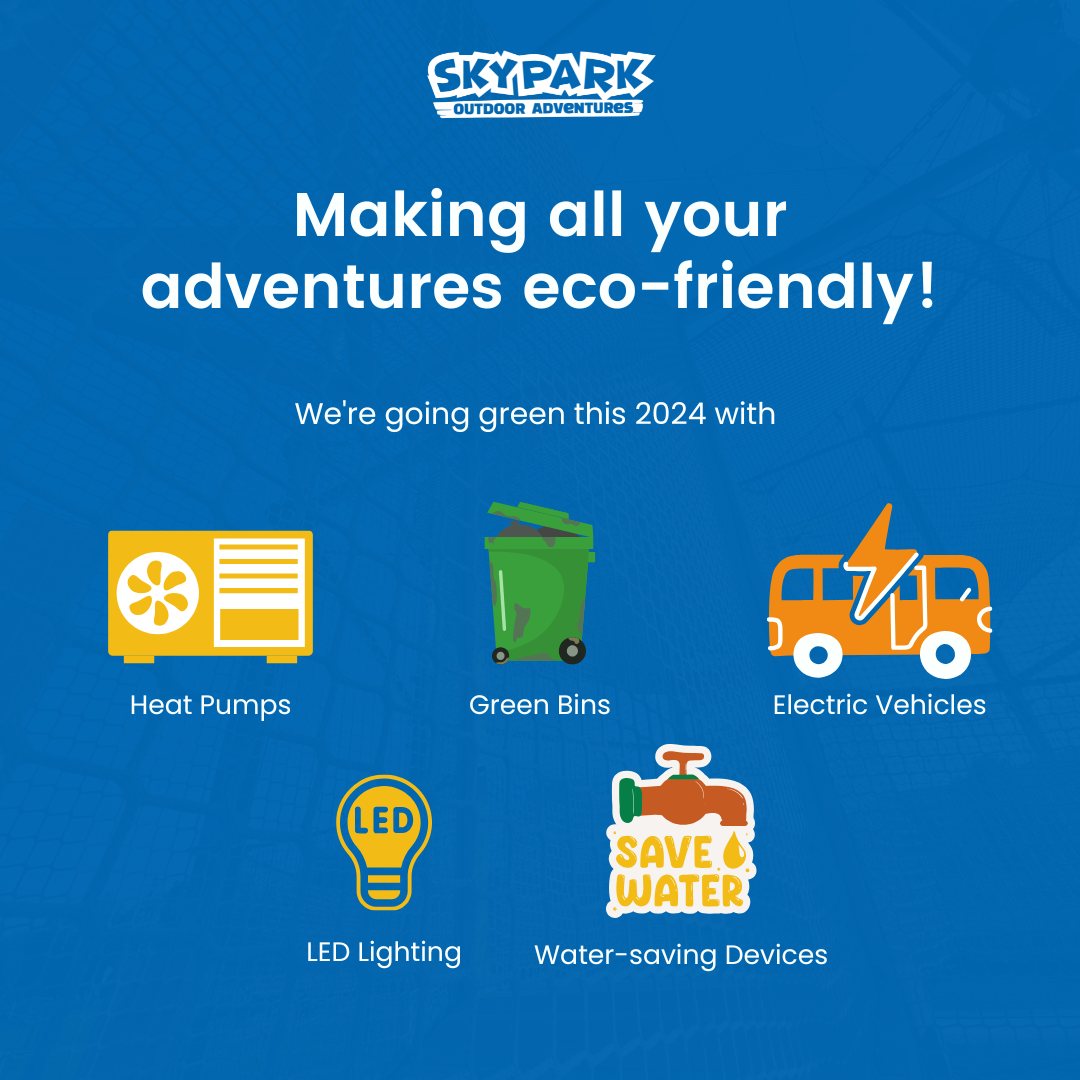 SKYPARK
OUTDOOR ADVENTURES

Making all your adventures eco-friendly!

We're going green this 2024 with

Heat Pumps

Green Bins

Electric Vehicles

LED

LED Lighting

SAVE WATER

Water-saving Devices